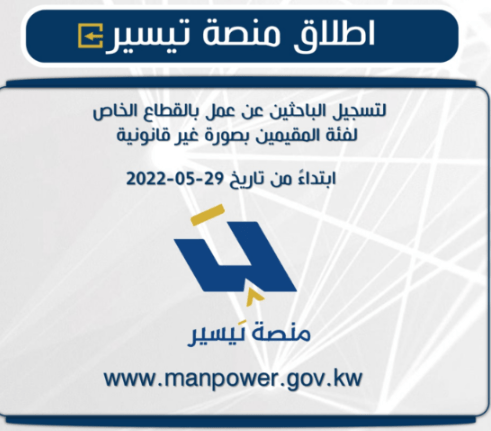 اطلاق منصة تيسير

لتسجيل الباحثين عن عمل بالقطاع الخاص لفئة المقيمين بصورة غير قانونية

ابتداءً من تاريخ 29-05-2022

منصة تَيسير

www.manpower.gov.kw